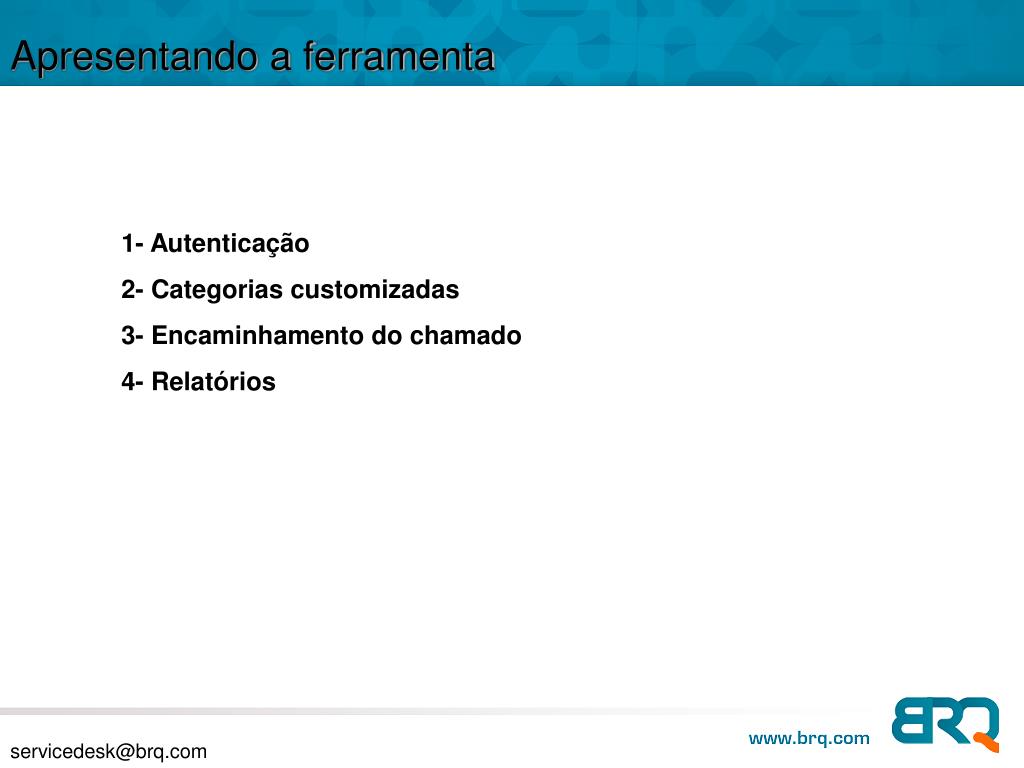 Apresentando a ferramenta

1- Autenticação

2- Categorias customizadas

3- Encaminhamento do chamado

4- Relatórios

servicedesk@brq.com

www.brq.com

BRQ